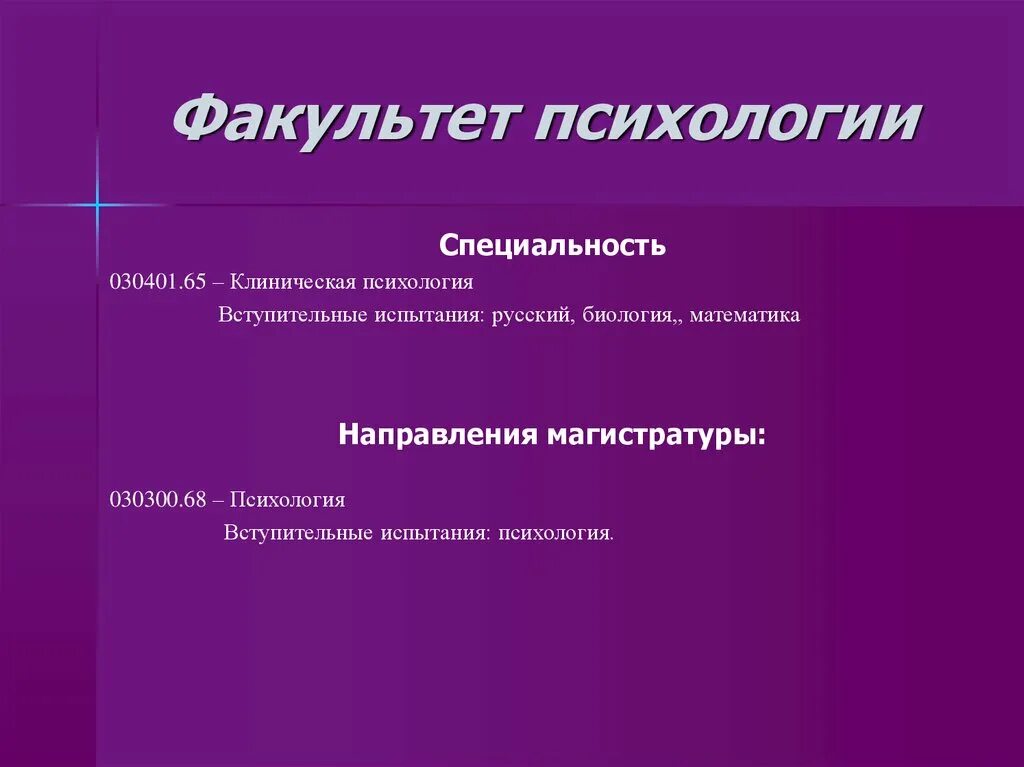 Факультет психологии

Специальность

030401.65 – Клиническая психология

Вступительные испытания: русский, биология,, математика

Направления магистратуры:

030300.68 – Психология

Вступительные испытания: психология.